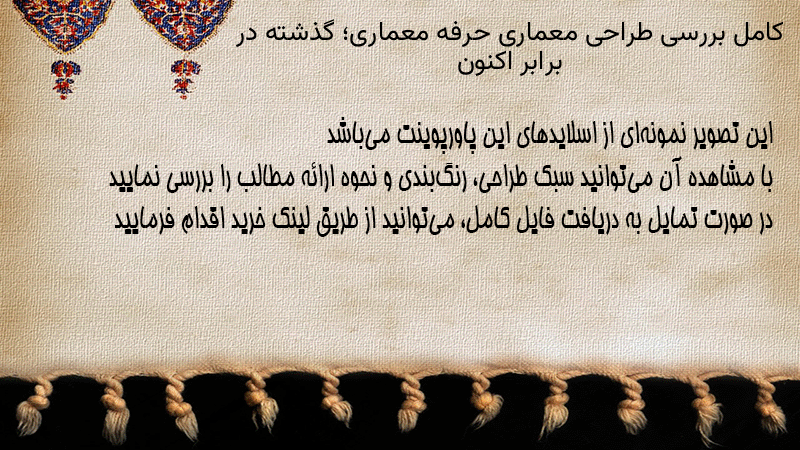 کامل بررسی طراحی معماری حرفه معماری؛ گذشته در برابر اکنون

این تصویر نمونه‌ای از اسلایدهای این پاورپوینت می‌باشد
با مشاهده آن می‌توانید سبک طراحی، رنگ‌بندی و نحوه ارائه مطالب را بررسی نمایید
در صورت تمایل به دریافت فایل کامل، می‌توانید از طریق لینک خرید اقدام فرمایید